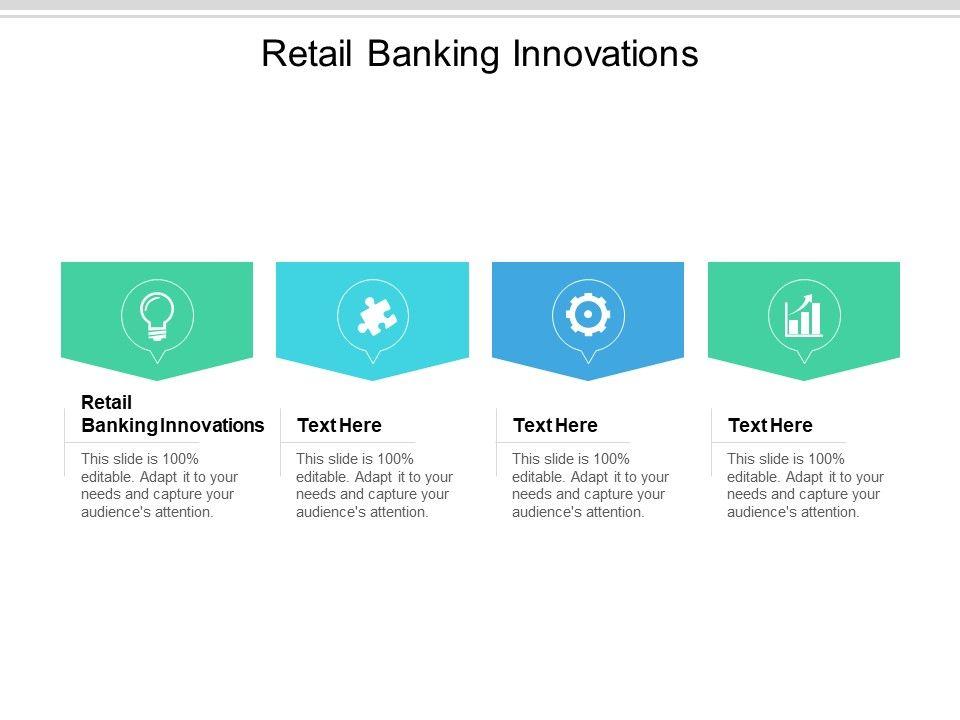 Retail Banking Innovations

Retail Banking Innovations

This slide is 100% editable. Adapt it to your needs and capture your audience's attention.

Text Here

This slide is 100% editable. Adapt it to your needs and capture your audience's attention.

Text Here

This slide is 100% editable. Adapt it to your needs and capture your audience's attention.

Text Here

This slide is 100% editable. Adapt it to your needs and capture your audience's attention.